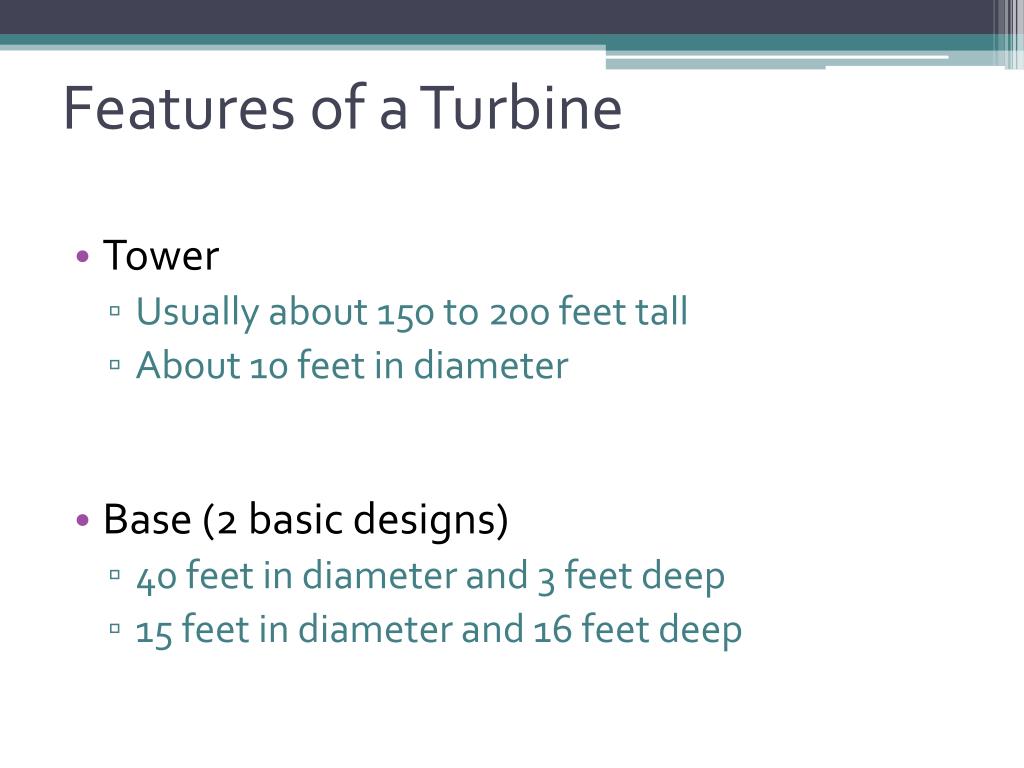 Features of a Turbine

• Tower
▫ Usually about 150 to 200 feet tall
▫ About 10 feet in diameter

• Base (2 basic designs)
▫ 40 feet in diameter and 3 feet deep
▫ 15 feet in diameter and 16 feet deep